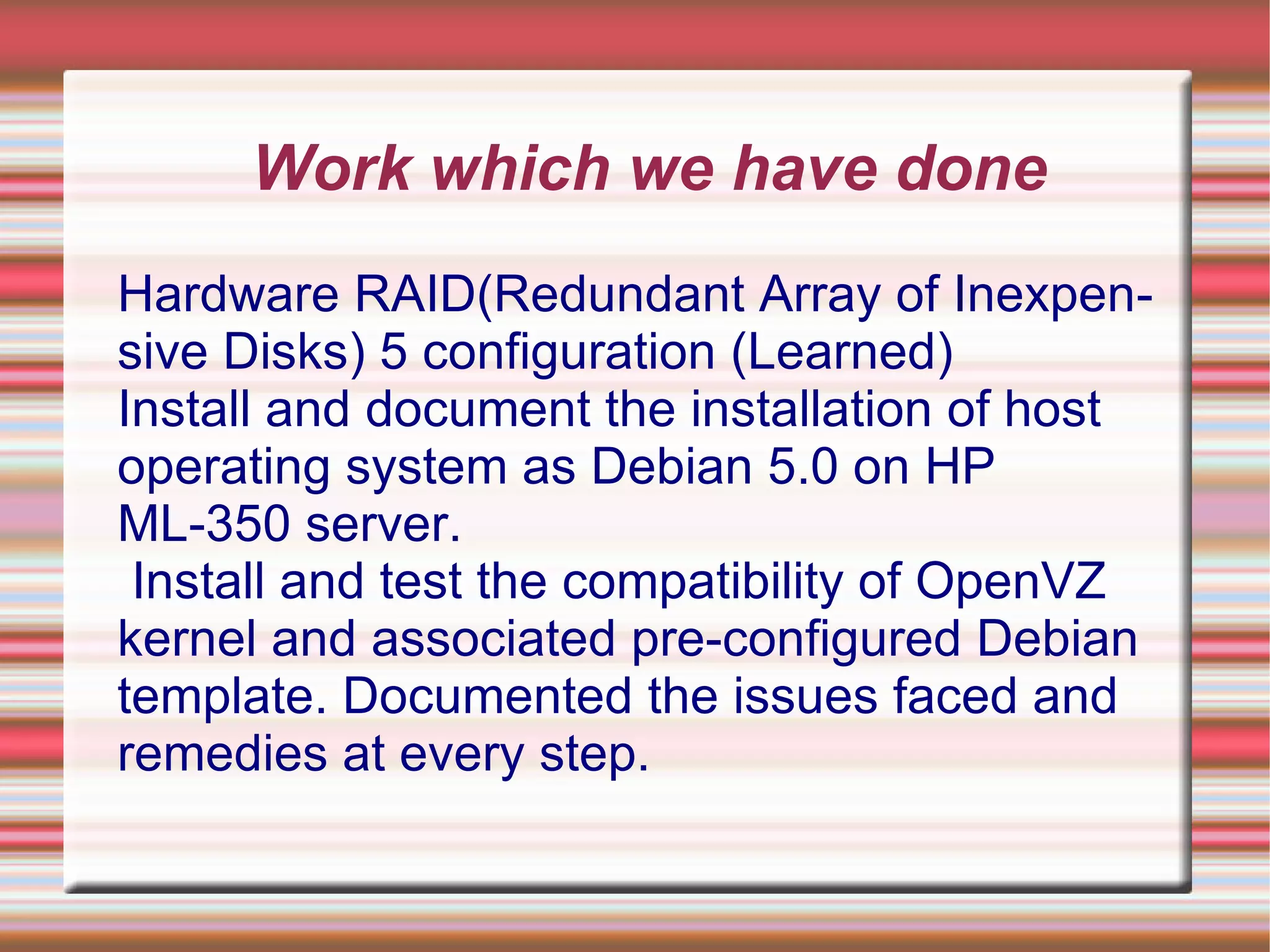 Work which we have done

Hardware RAID(Redundant Array of Inexpensive Disks) 5 configuration (Learned)
Install and document the installation of host operating system as Debian 5.0 on HP ML-350 server.
Install and test the compatibility of OpenVZ kernel and associated pre-configured Debian template. Documented the issues faced and remedies at every step.